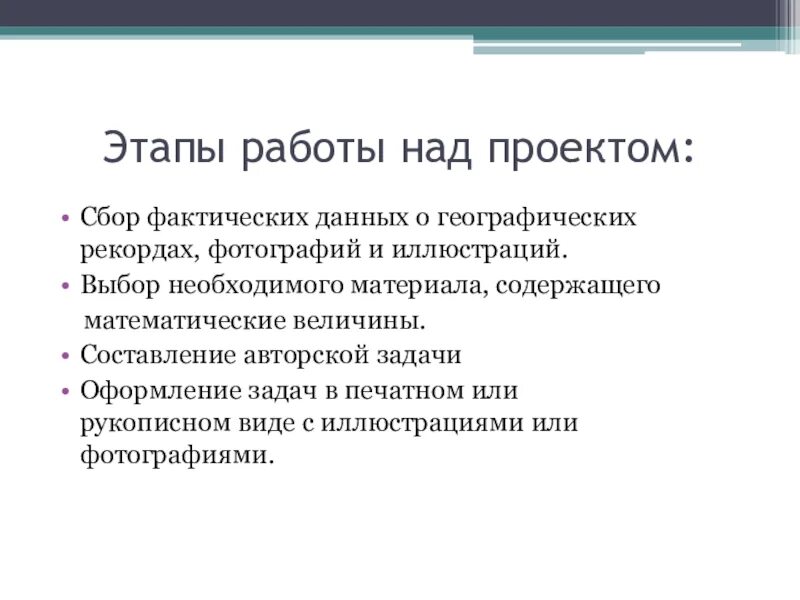 Этапы работы над проектом:

• Сбор фактических данных о географических рекордах, фотографий и иллюстраций.
• Выбор необходимого материала, содержащего математические величины.
• Составление авторской задачи
• Оформление задач в печатном или рукописном виде с иллюстрациями или фотографиями.